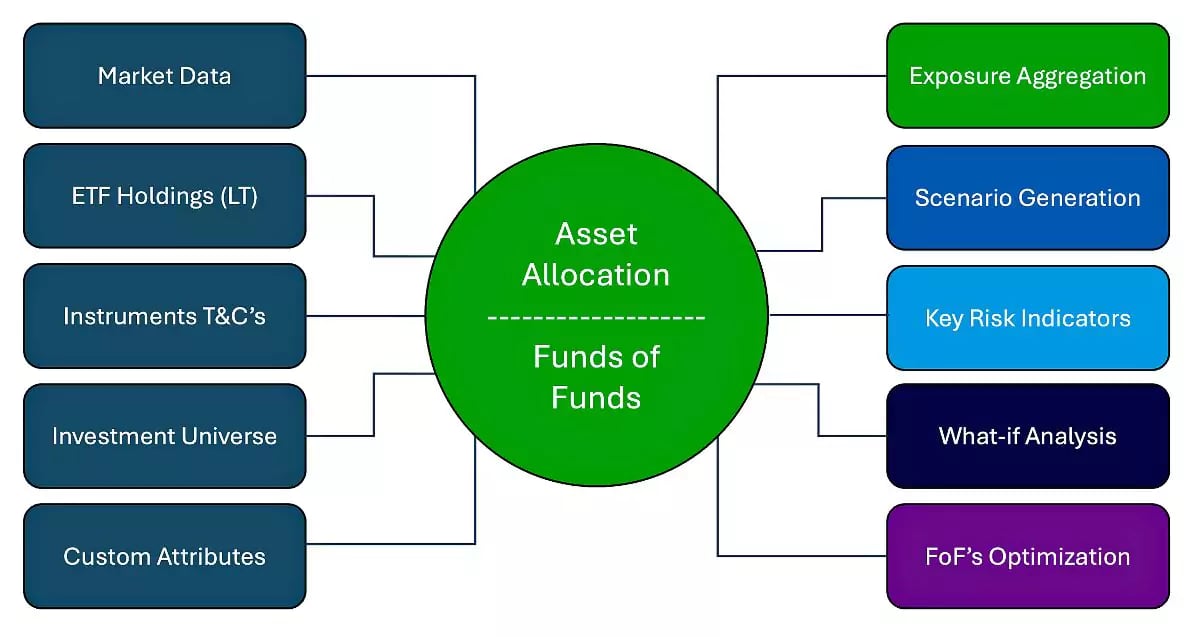 Market Data

ETF Holdings (LT)

Instruments T&C's

Investment Universe

Custom Attributes

Asset Allocation

-------------------

Funds of Funds

Exposure Aggregation

Scenario Generation

Key Risk Indicators

What-if Analysis

FoF's Optimization